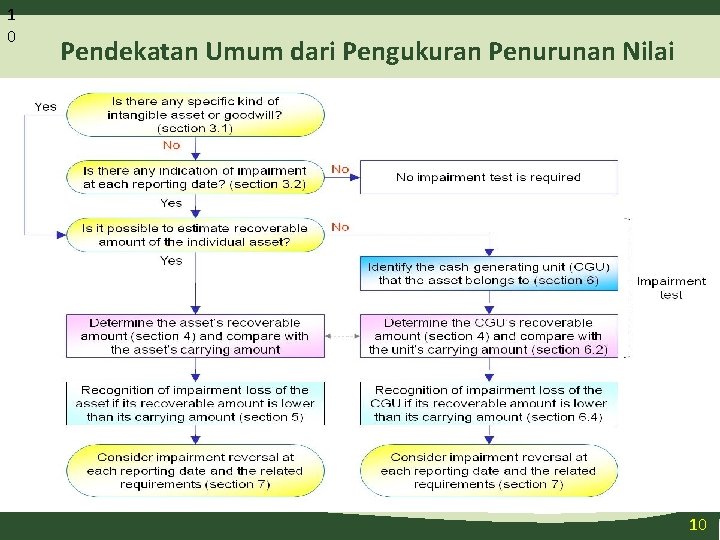 1
0

Pendekatan Umum dari Pengukuran Penurunan Nilai

Yes

Is there any specific kind of intangible asset or goodwill? (section 3.1)

No

Is there any indication of impairment at each reporting date? (section 3.2)

No

No impairment test is required

Yes

Is it possible to estimate recoverable amount of the individual asset?

No

Yes

Identify the cash generating unit (CGU) that the asset belongs to (section 6)

Impairment test

Determine the asset's recoverable amount (section 4) and compare with the asset's carrying amount

Determine the CGU's recoverable amount (section 4) and compare with the unit's carrying amount (section 6.2)

Recognition of impairment loss of the asset if its recoverable amount is lower than its carrying amount (section 5)

Recognition of impairment loss of the CGU if its recoverable amount is lower than its carrying amount (section 6.4)

Consider impairment reversal at each reporting date and the related requirements (section 7)

Consider impairment reversal at each reporting date and the related requirements (section 7)

10